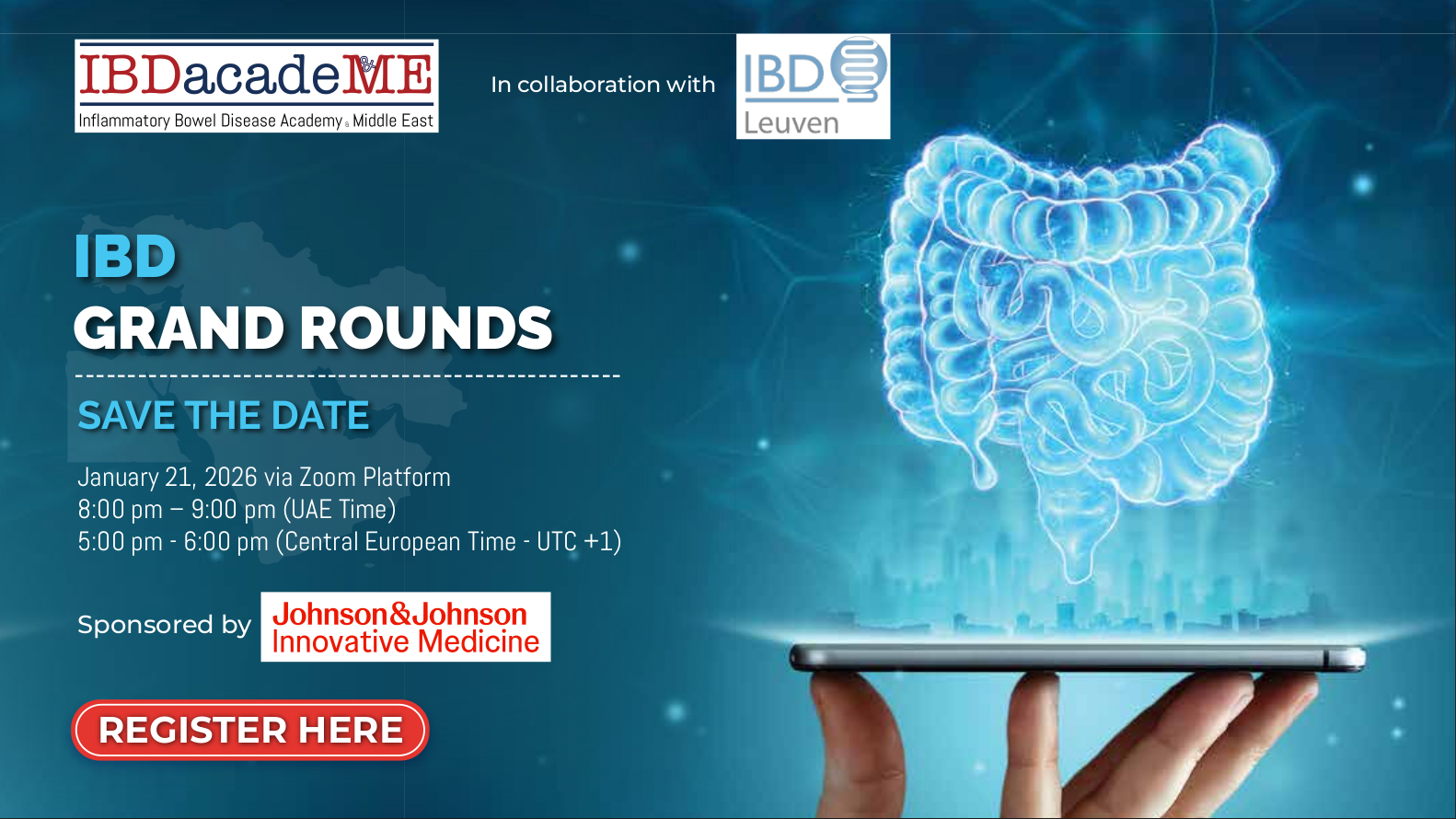 IBDacadeME
Inflammatory Bowel Disease Academy Middle East

In collaboration with

IBD
Leuven

IBD
GRAND ROUNDS

SAVE THE DATE

January 21, 2026 via Zoom Platform
8:00 pm – 9:00 pm (UAE Time)
5:00 pm - 6:00 pm (Central European Time - UTC +1)

Sponsored by Johnson&Johnson Innovative Medicine

REGISTER HERE